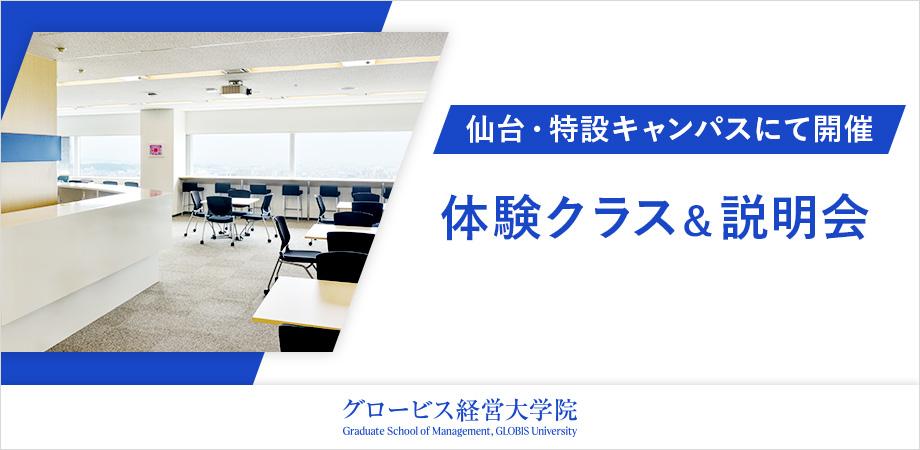 仙台・特設キャンパスにて開催

体験クラス＆説明会

グロービス経営大学院
Graduate School of Management, GLOBIS University